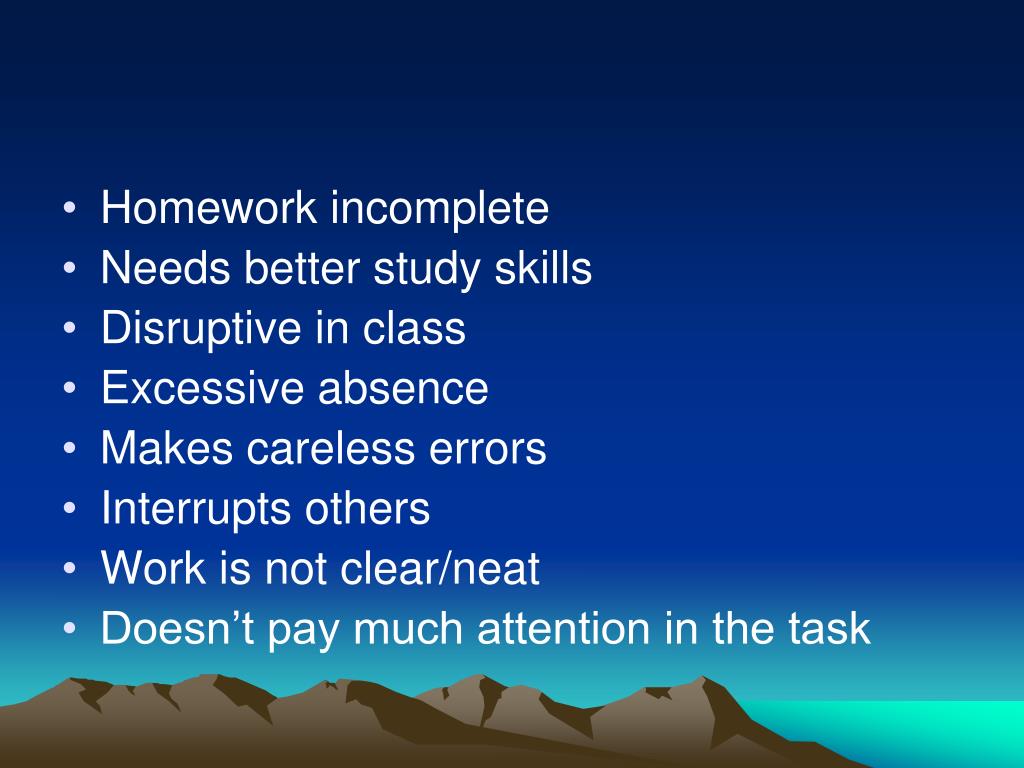 • Homework incomplete
• Needs better study skills
• Disruptive in class
• Excessive absence
• Makes careless errors
• Interrupts others
• Work is not clear/neat
• Doesn’t pay much attention in the task